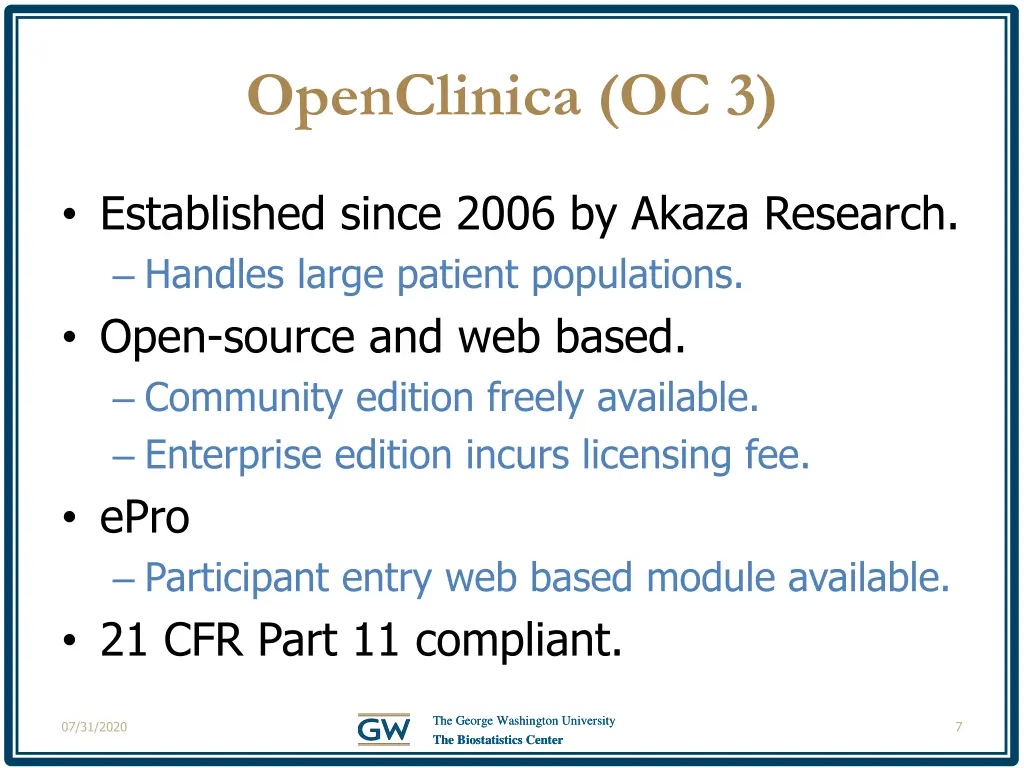 OpenClinica (OC 3)

• Established since 2006 by Akaza Research.
– Handles large patient populations.
• Open-source and web based.
– Community edition freely available.
– Enterprise edition incurs licensing fee.
• ePro
– Participant entry web based module available.
• 21 CFR Part 11 compliant.

07/31/2020

GW The George Washington University
The Biostatistics Center

7